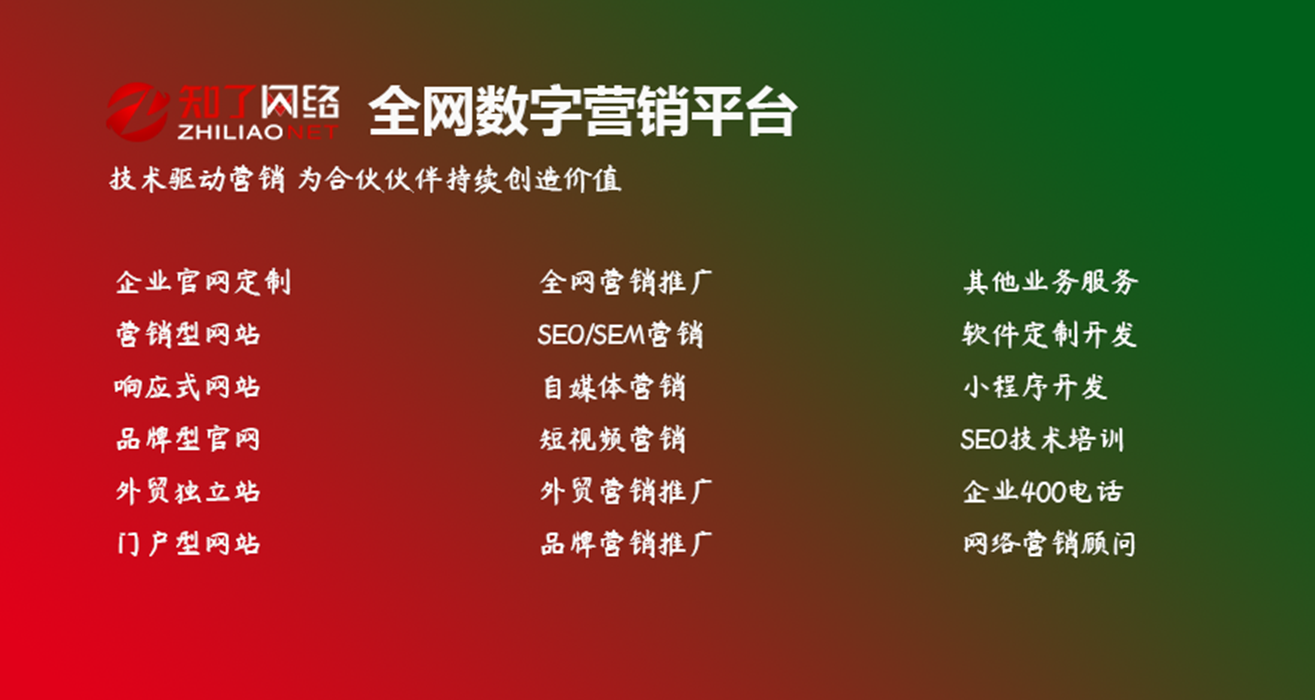 知了网络 ZHILIAONET 全网数字营销平台

技术驱动营销 为合伙伙伴持续创造价值

企业官网定制
营销型网站
响应式网站
品牌型官网
外贸独立站
门户型网站

全网营销推广
SEO/SEM营销
自媒体营销
短视频营销
外贸营销推广
品牌营销推广

其他业务服务
软件定制开发
小程序开发
SEO技术培训
企业400电话
网络营销顾问